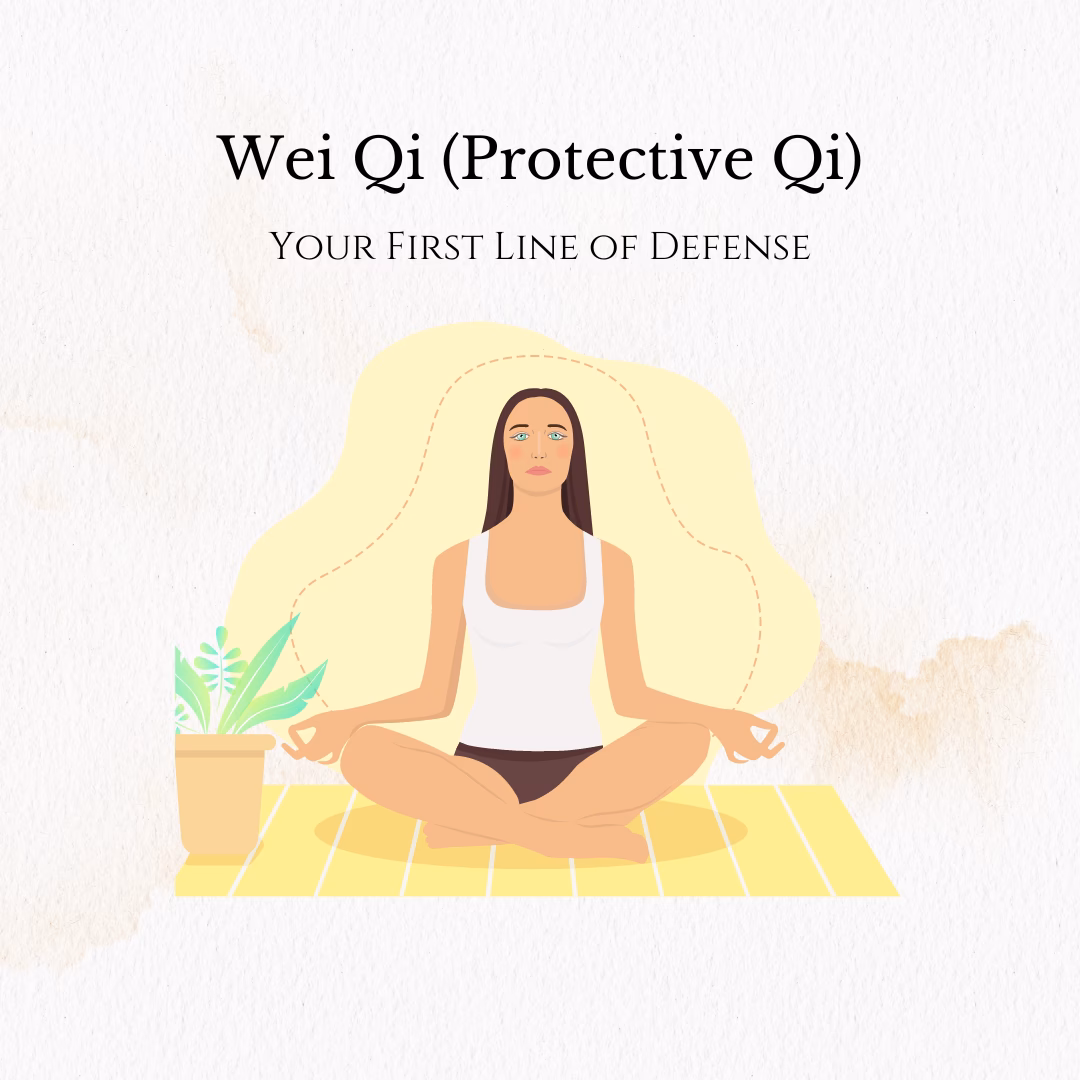 Wei Qi (Protective Qi)

Your First Line of Defense